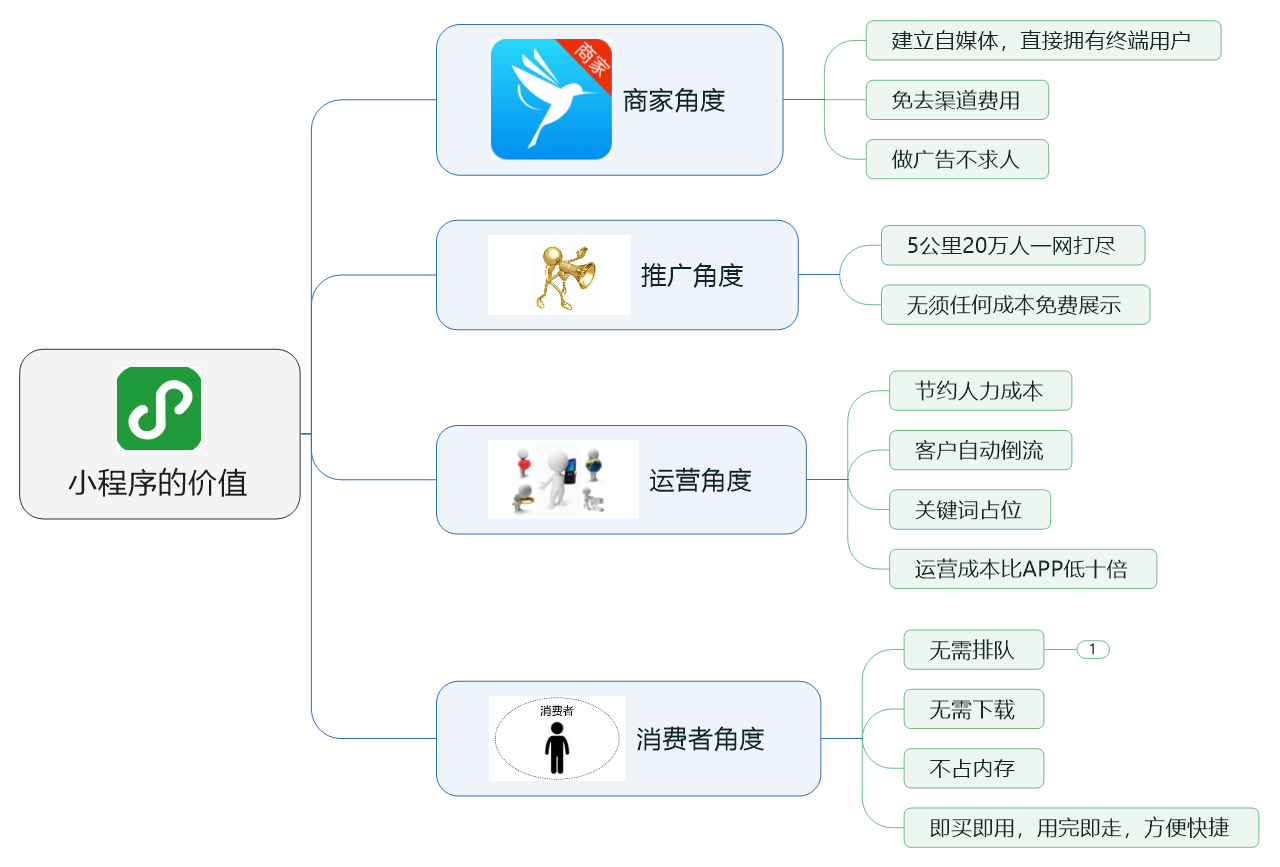 小程序的价值

商家
商家角度

建立自媒体，直接拥有终端用户

免去渠道费用

做广告不求人

推广角度

5公里20万人一网打尽

无须任何成本免费展示

运营角度

节约人力成本

客户自动倒流

关键词占位

运营成本比APP低十倍

消费者
消费者角度

无需排队

1

无需下载

不占内存

即买即用，用完即走，方便快捷